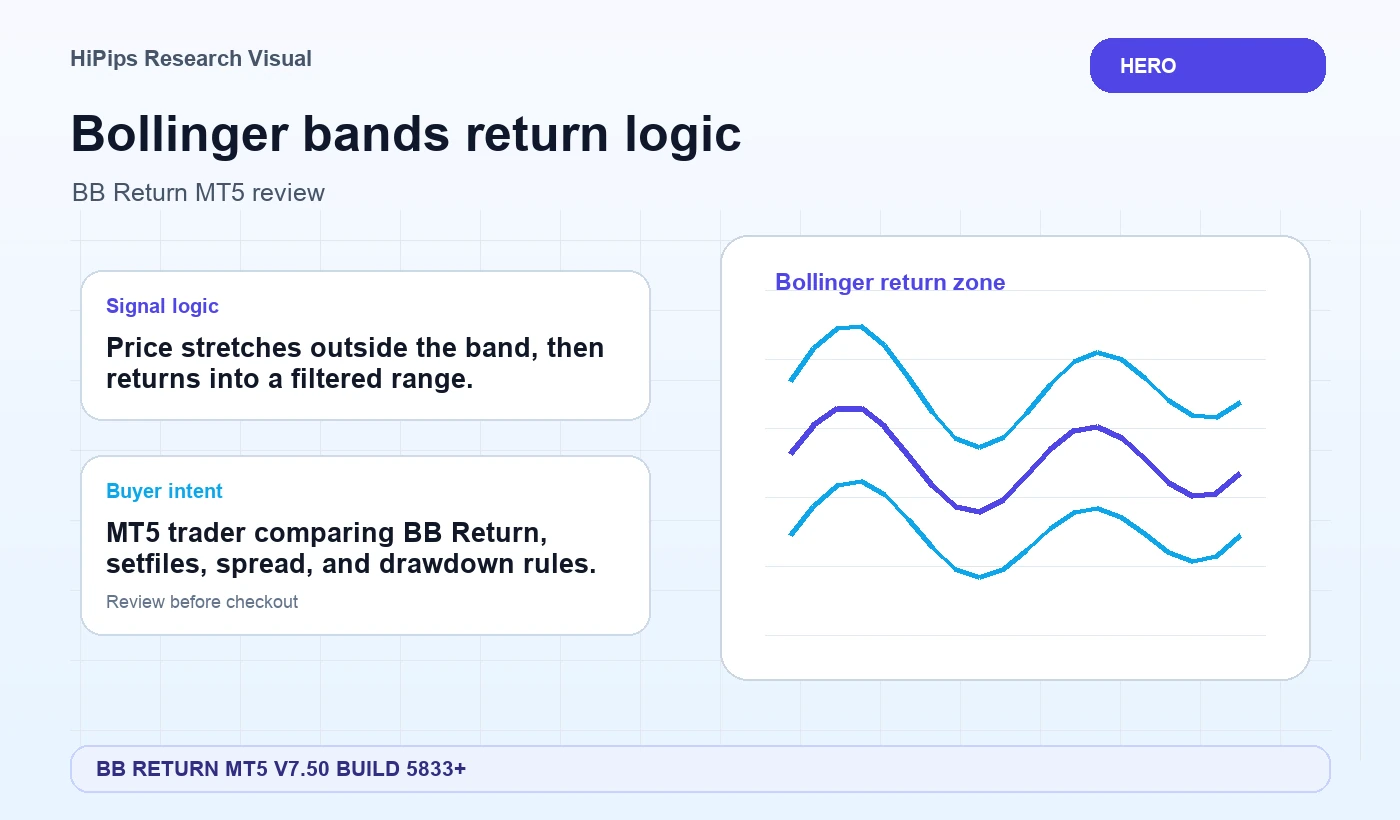 HiPips Research Visual

HERO

Bollinger bands return logic

BB Return MT5 review

Signal logic

Price stretches outside the band, then returns into a filtered range.

Buyer intent

MT5 trader comparing BB Return, setfiles, spread, and drawdown rules.

Review before checkout

Bollinger return zone

BB RETURN MT5 V7.50 BUILD 5833+